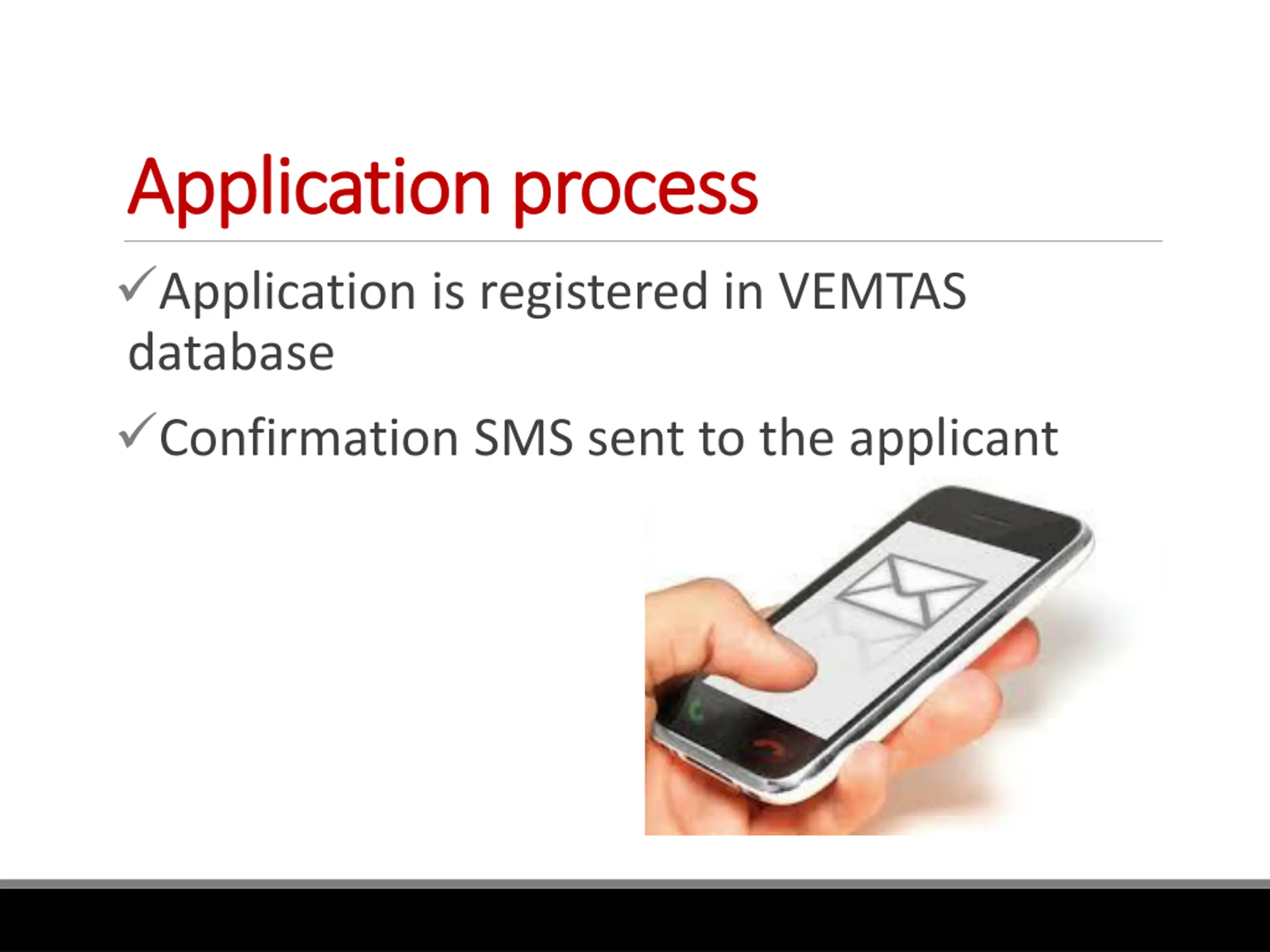 Application process

✓Application is registered in VEMTAS database

✓Confirmation SMS sent to the applicant